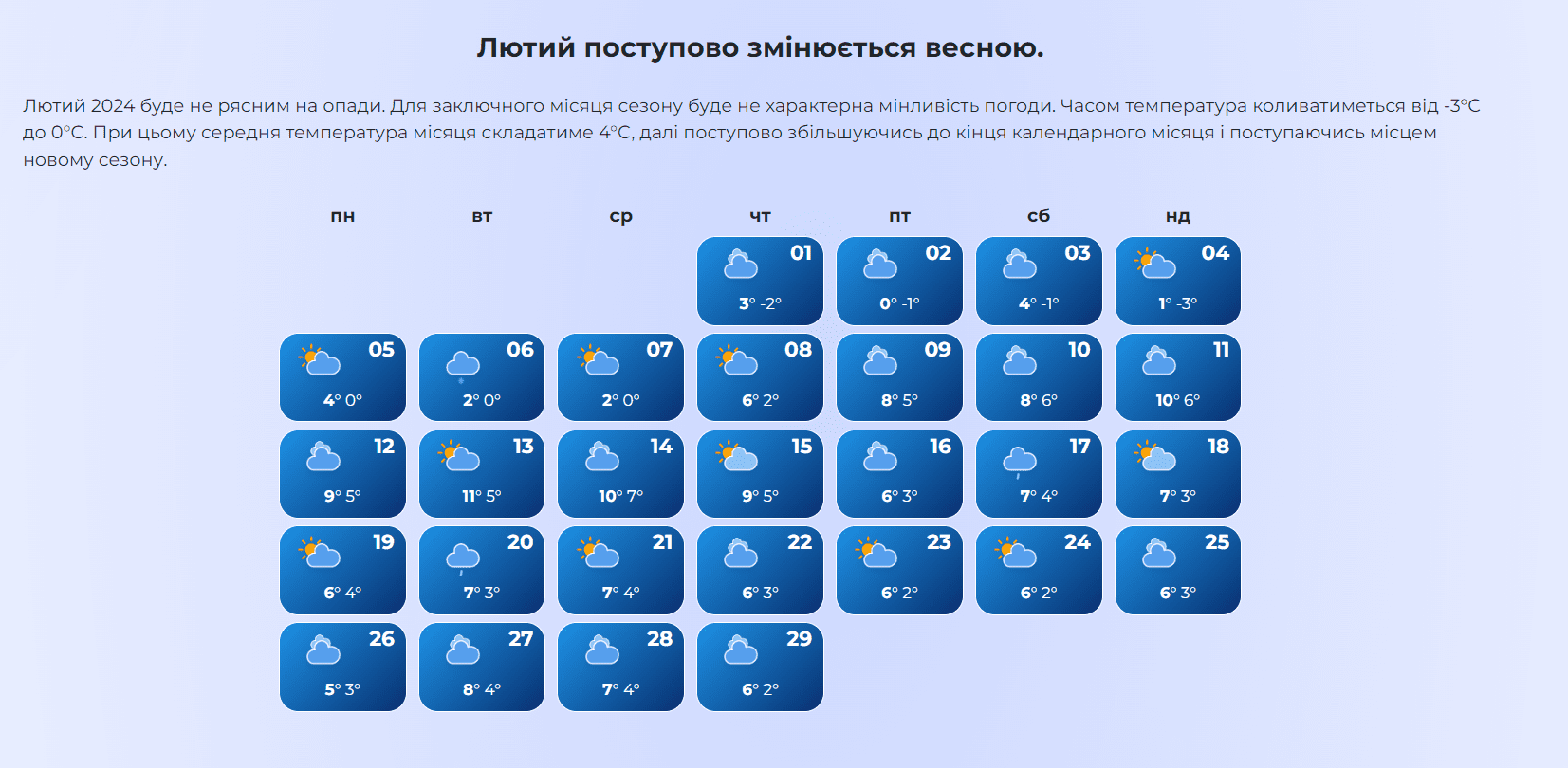 Лютий поступово змінюється весною.

Лютий 2024 буде не рясним на опади. Для заключного місяця сезону буде не характерна мінливість погоди. Часом температура коливатиметься від -3°C до 0°C. При цьому середня температура місяця складатиме 4°C, далі поступово збільшуючись до кінця календарного місяця і поступаючись місцем новому сезону.

| пн | вт | ср | чт | пт | сб | нд |
|---|---|---|---|---|---|---|
| | | | 01 3° -2° | 02 0° -1° | 03 4° -1° | 04 1° -3° |
| 05 4° 0° | 06 2° 0° | 07 2° 0° | 08 6° 2° | 09 8° 5° | 10 8° 6° | 11 10° 6° |
| 12 9° 5° | 13 11° 5° | 14 10° 7° | 15 9° 5° | 16 6° 3° | 17 7° 4° | 18 7° 3° |
| 19 6° 4° | 20 7° 3° | 21 7° 4° | 22 6° 3° | 23 6° 2° | 24 6° 2° | 25 6° 3° |
| 26 5° 3° | 27 8° 4° | 28 7° 4° | 29 6° 2° | | | |